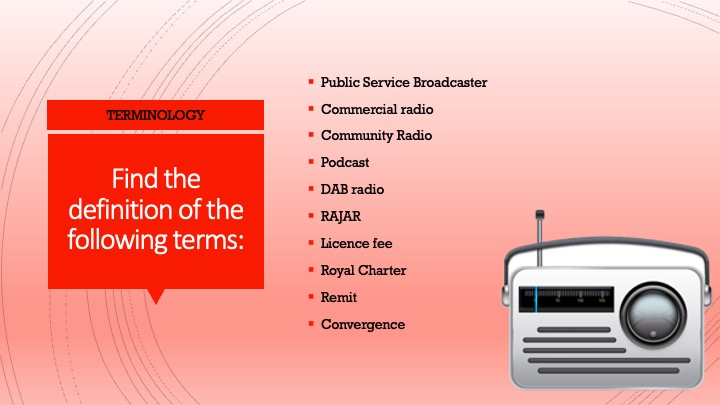 TERMINOLOGY

Find the definition of the following terms:

- Public Service Broadcaster
- Commercial radio
- Community Radio
- Podcast
- DAB radio
- RAJAR
- Licence fee
- Royal Charter
- Remit
- Convergence